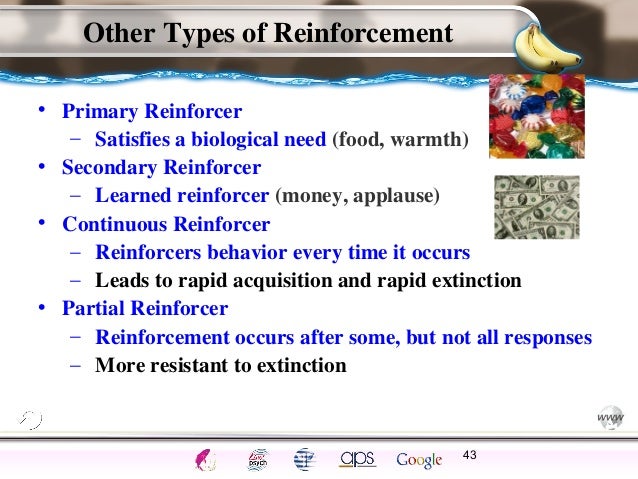 Other Types of Reinforcement

• Primary Reinforcer
  – Satisfies a biological need (food, warmth)
• Secondary Reinforcer
  – Learned reinforcer (money, applause)
• Continuous Reinforcer
  – Reinforcers behavior every time it occurs
  – Leads to rapid acquisition and rapid extinction
• Partial Reinforcer
  – Reinforcement occurs after some, but not all responses
  – More resistant to extinction

www

Live psych aps Google 43